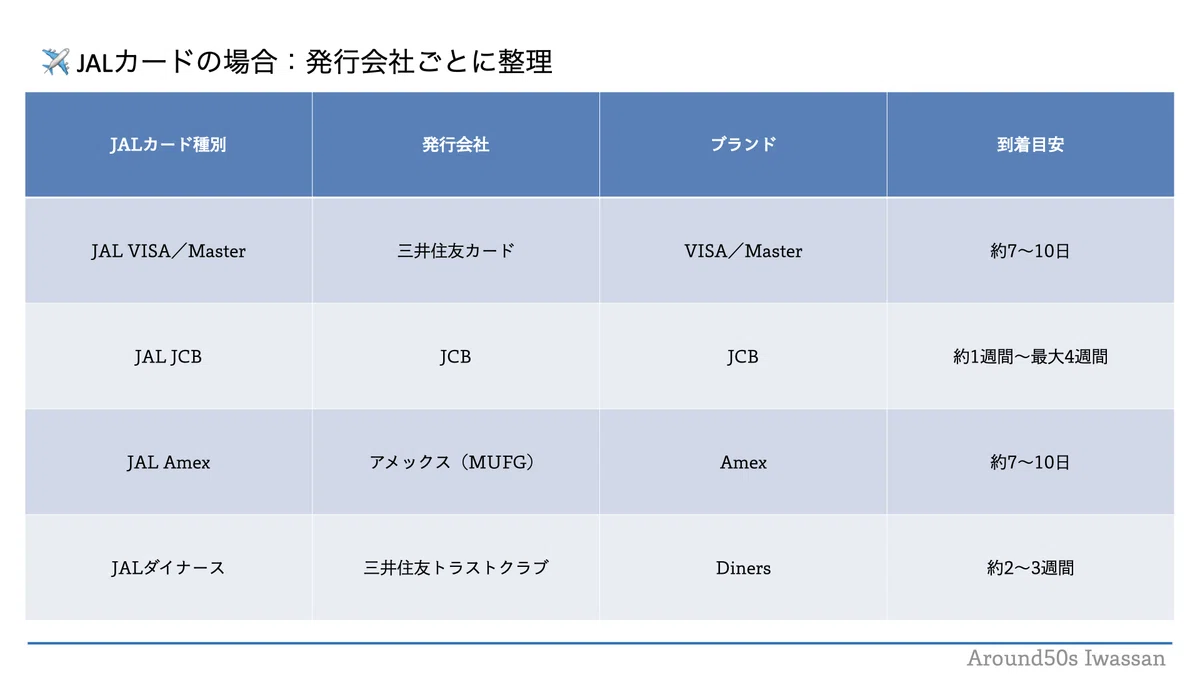 ✈️ JALカードの場合：発行会社ごとに整理

| JALカード種別 | 発行会社 | ブランド | 到着目安 |
|---|---|---|---|
| JAL VISA／Master | 三井住友カード | VISA／Master | 約7〜10日 |
| JAL JCB | JCB | JCB | 約1週間〜最大4週間 |
| JAL Amex | アメックス（MUFG） | Amex | 約7〜10日 |
| JALダイナース | 三井住友トラストクラブ | Diners | 約2〜3週間 |

Around50s Iwassan